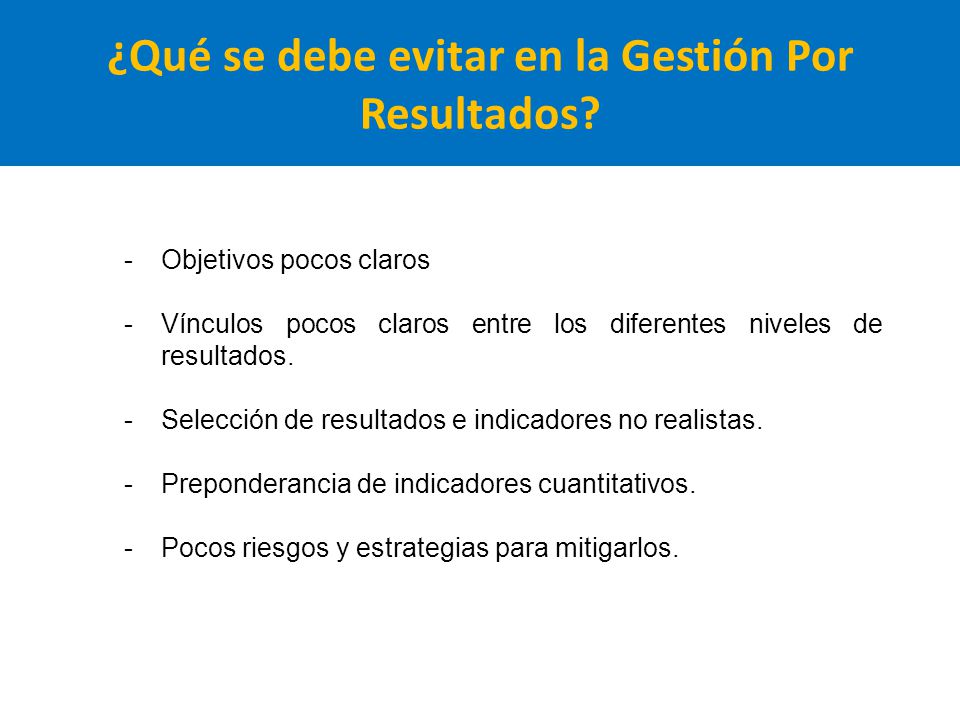 ¿Qué se debe evitar en la Gestión Por Resultados?

- Objetivos pocos claros

- Vínculos pocos claros entre los diferentes niveles de resultados.

- Selección de resultados e indicadores no realistas.

- Preponderancia de indicadores cuantitativos.

- Pocos riesgos y estrategias para mitigarlos.